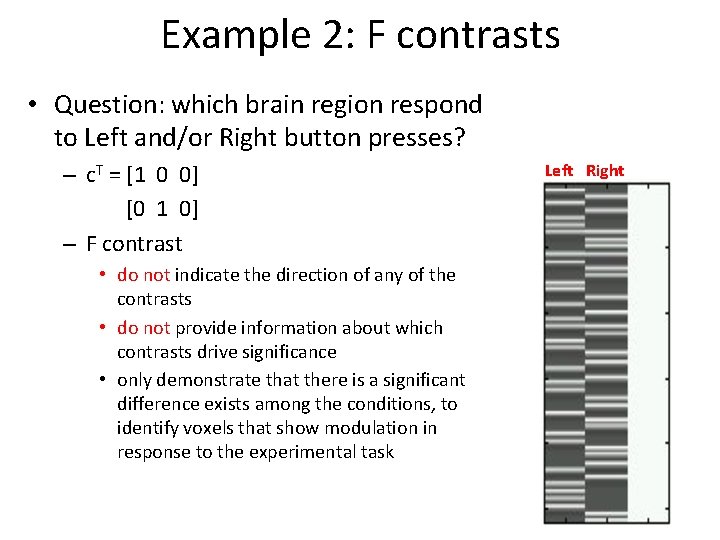 Example 2: F contrasts

• Question: which brain region respond to Left and/or Right button presses?

– $c^T$ = [1 0 0]
[0 1 0]

– F contrast

• do not indicate the direction of any of the contrasts

• do not provide information about which contrasts drive significance

• only demonstrate that there is a significant difference exists among the conditions, to identify voxels that show modulation in response to the experimental task

Left Right